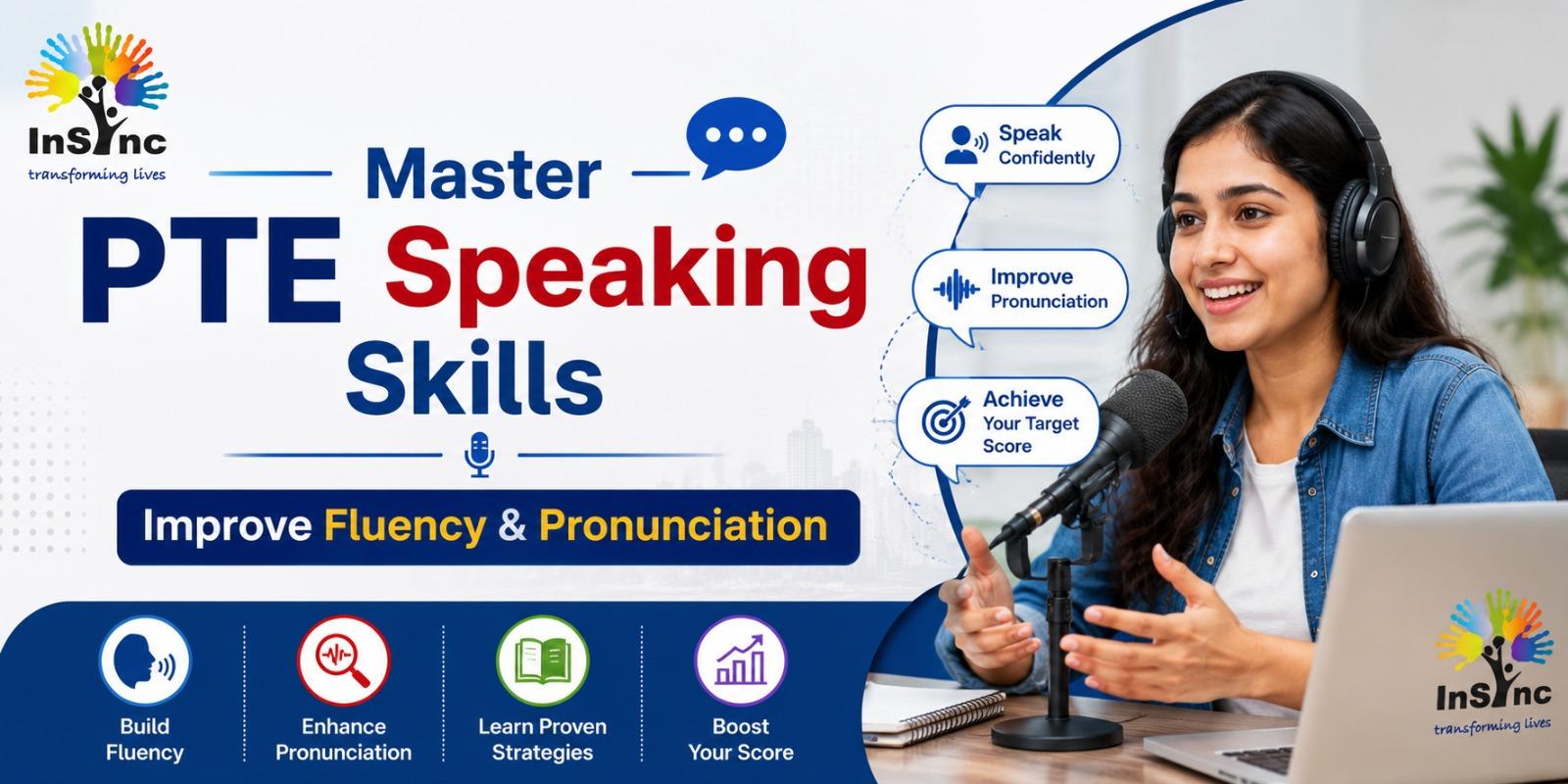 InSync
transforming lives

Master
PTE Speaking
Skills

Improve Fluency & Pronunciation

Speak Confidently

Improve Pronunciation

Achieve Your Target Score

Build Fluency

Enhance Pronunciation

Learn Proven Strategies

Boost Your Score

InSync
transforming lives